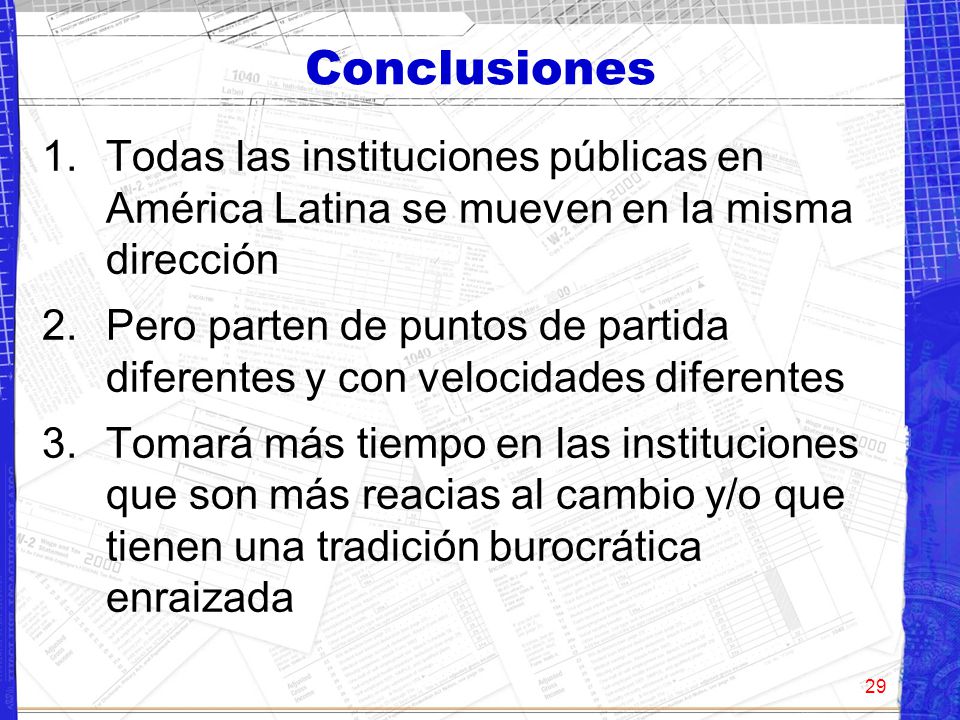 Conclusiones

1. Todas las instituciones públicas en América Latina se mueven en la misma dirección

2. Pero parten de puntos de partida diferentes y con velocidades diferentes

3. Tomará más tiempo en las instituciones que son más reacias al cambio y/o que tienen una tradición burocrática enraizada

29